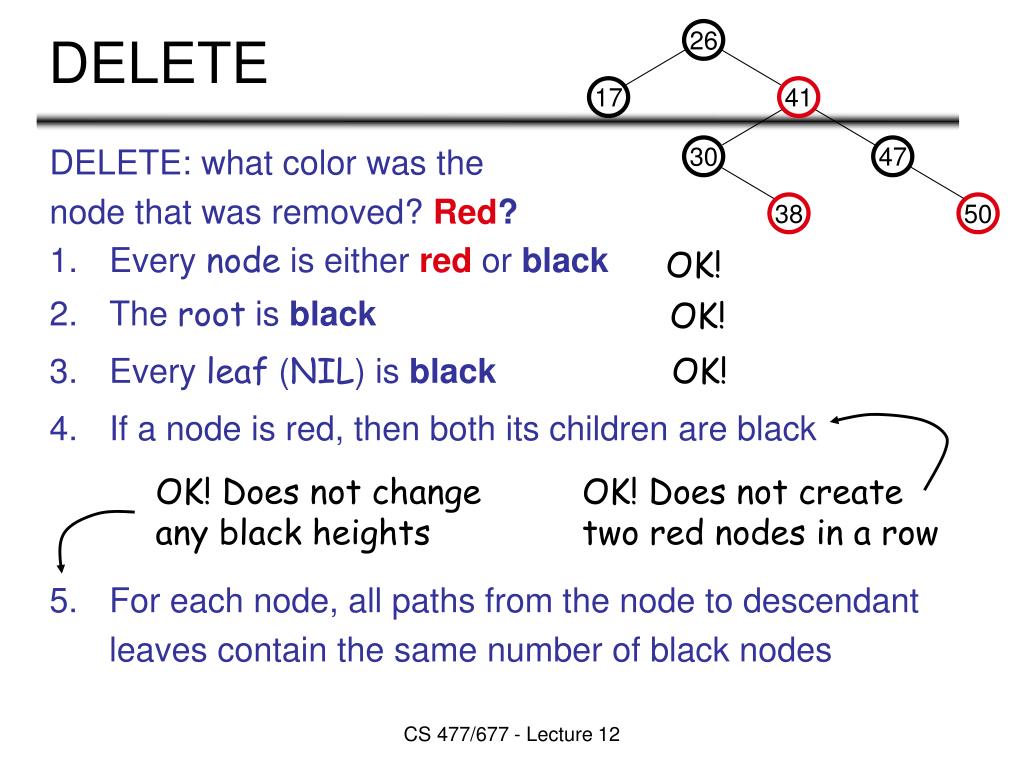 DELETE

26
17
41
30
47
38
50

DELETE: what color was the node that was removed? Red?

1. Every node is either red or black

OK!

2. The root is black

OK!

3. Every leaf (NIL) is black

OK!

4. If a node is red, then both its children are black

OK! Does not change any black heights

OK! Does not create two red nodes in a row

5. For each node, all paths from the node to descendant leaves contain the same number of black nodes

CS 477/677 - Lecture 12